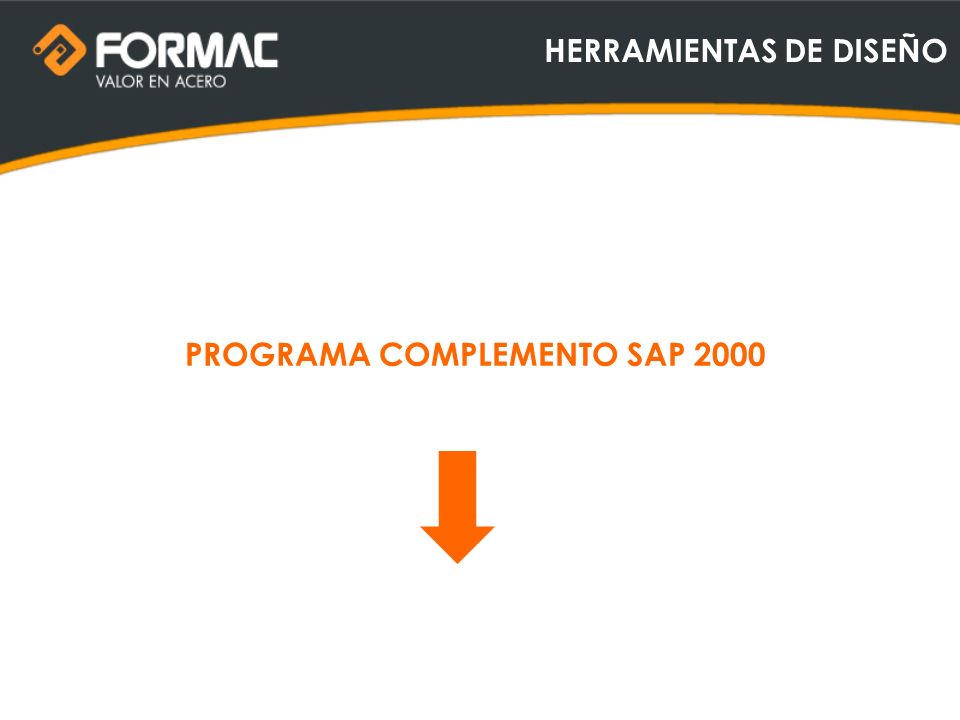 FORMAC
VALOR EN ACERO

HERRAMIENTAS DE DISEÑO

PROGRAMA COMPLEMENTO SAP 2000